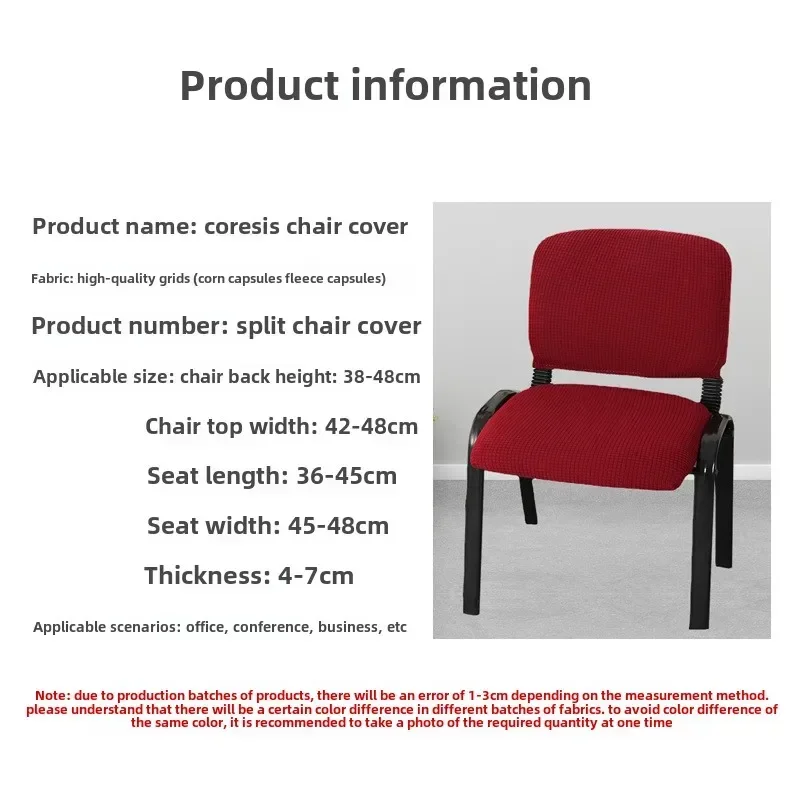 Product information

Product name: coresis chair cover

Fabric: high-quality grids (corn capsules fleece capsules)

Product number: split chair cover

Applicable size: chair back height: 38-48cm

Chair top width: 42-48cm

Seat length: 36-45cm

Seat width: 45-48cm

Thickness: 4-7cm

Applicable scenarios: office, conference, business, etc

Note: due to production batches of products, there will be an error of 1-3cm depending on the measurement method. please understand that there will be a certain color difference in different batches of fabrics. to avoid color difference of the same color, it is recommended to take a photo of the required quantity at one time